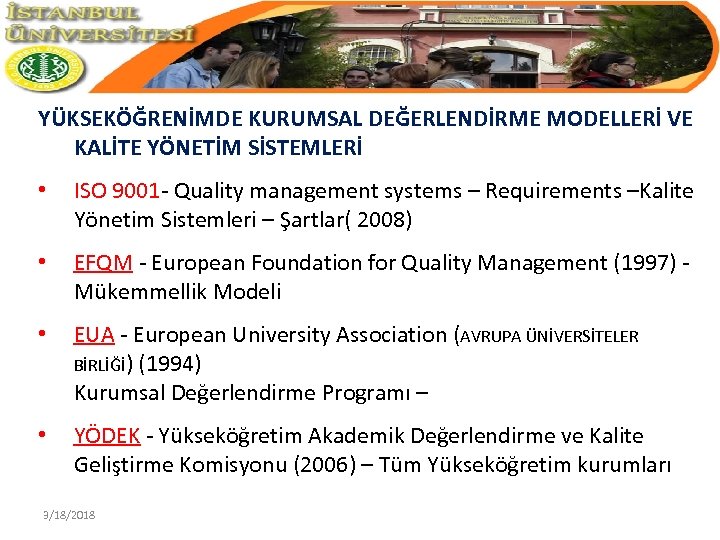 İSTANBUL ÜNİVERSİTESİ

YÜKSEKÖĞRENİMDE KURUMSAL DEĞERLENDİRME MODELLERİ VE KALİTE YÖNETİM SİSTEMLERİ

• ISO 9001- Quality management systems – Requirements –Kalite Yönetim Sistemleri – Şartlar( 2008)

• EFQM - European Foundation for Quality Management (1997) - Mükemmellik Modeli

• EUA - European University Association (AVRUPA ÜNİVERSİTELER BİRLİĞİ) (1994)
Kurumsal Değerlendirme Programı –

• YÖDEK - Yükseköğretim Akademik Değerlendirme ve Kalite Geliştirme Komisyonu (2006) – Tüm Yükseköğretim kurumları

3/18/2018